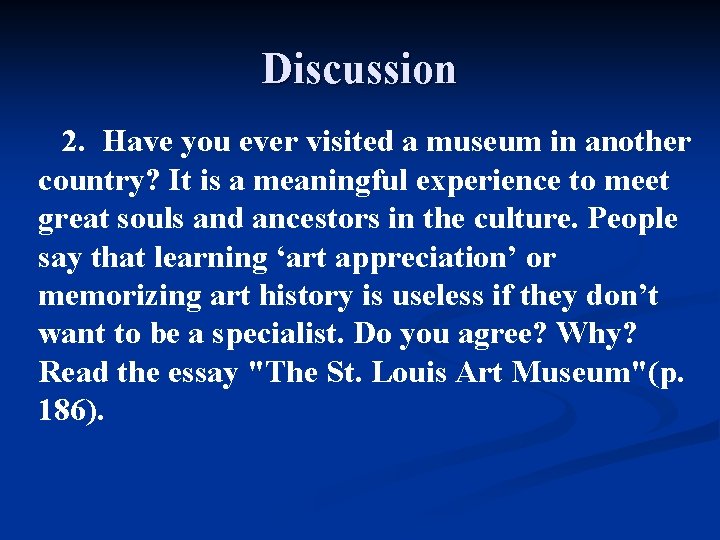 Discussion

2. Have you ever visited a museum in another country? It is a meaningful experience to meet great souls and ancestors in the culture. People say that learning ‘art appreciation’ or memorizing art history is useless if they don’t want to be a specialist. Do you agree? Why? Read the essay "The St. Louis Art Museum"(p. 186).